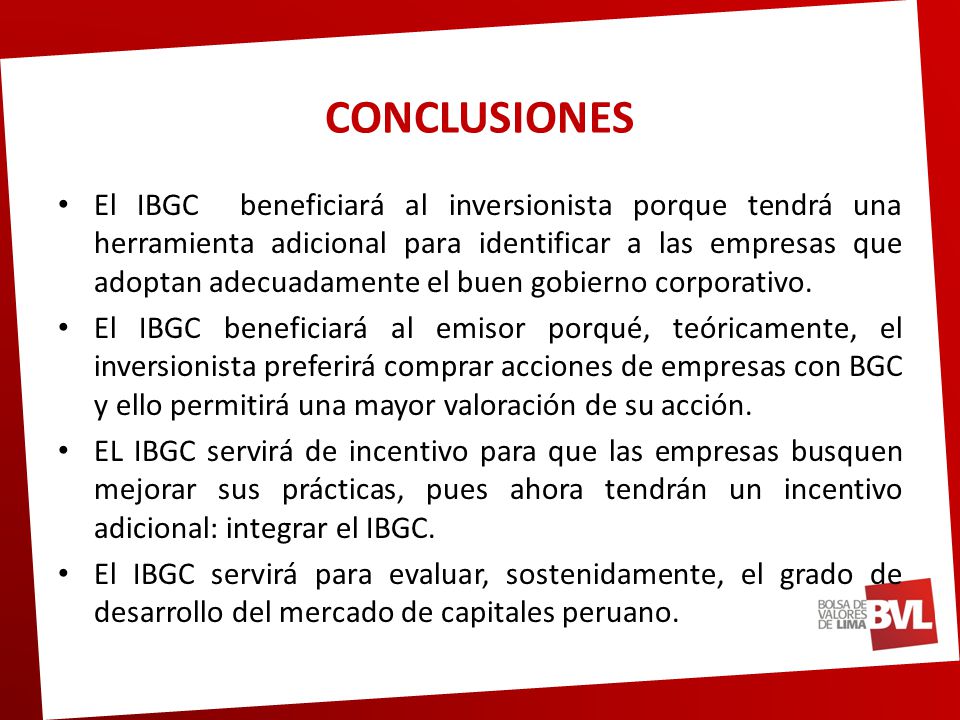 CONCLUSIONES

• El IBGC beneficiará al inversionista porque tendrá una herramienta adicional para identificar a las empresas que adoptan adecuadamente el buen gobierno corporativo.

• El IBGC beneficiará al emisor porqué, teóricamente, el inversionista preferirá comprar acciones de empresas con BGC y ello permitirá una mayor valoración de su acción.

• EL IBGC servirá de incentivo para que las empresas busquen mejorar sus prácticas, pues ahora tendrán un incentivo adicional: integrar el IBGC.

• El IBGC servirá para evaluar, sostenidamente, el grado de desarrollo del mercado de capitales peruano.

BOLSA DE VALORES DE LIMA BVL